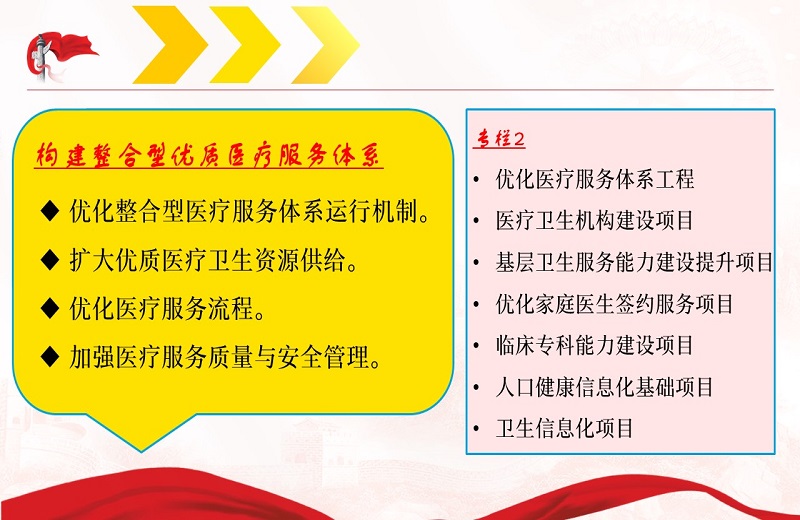 构建整合型优质医疗服务体系

◆ 优化整合型医疗服务体系运行机制。

◆ 扩大优质医疗卫生资源供给。

◆ 优化医疗服务流程。

◆ 加强医疗服务质量与安全管理。

专栏2

• 优化医疗服务体系工程
• 医疗卫生机构建设项目
• 基层卫生服务能力建设提升项目
• 优化家庭医生签约服务项目
• 临床专科能力建设项目
• 人口健康信息化基础项目
• 卫生信息化项目